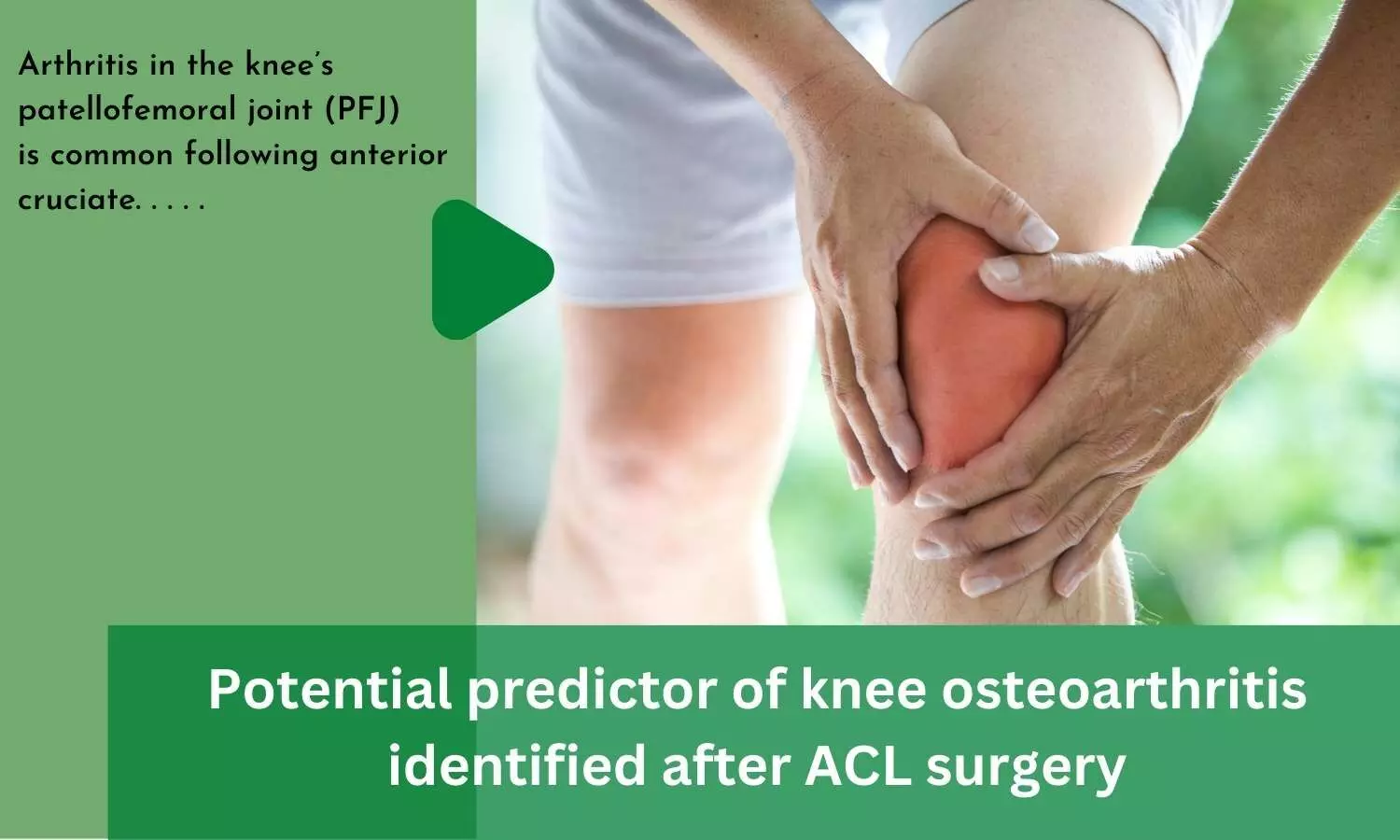 Arthritis in the knee's patellofemoral joint (PFJ) is common following anterior cruciate. . . . .

Potential predictor of knee osteoarthritis identified after ACL surgery